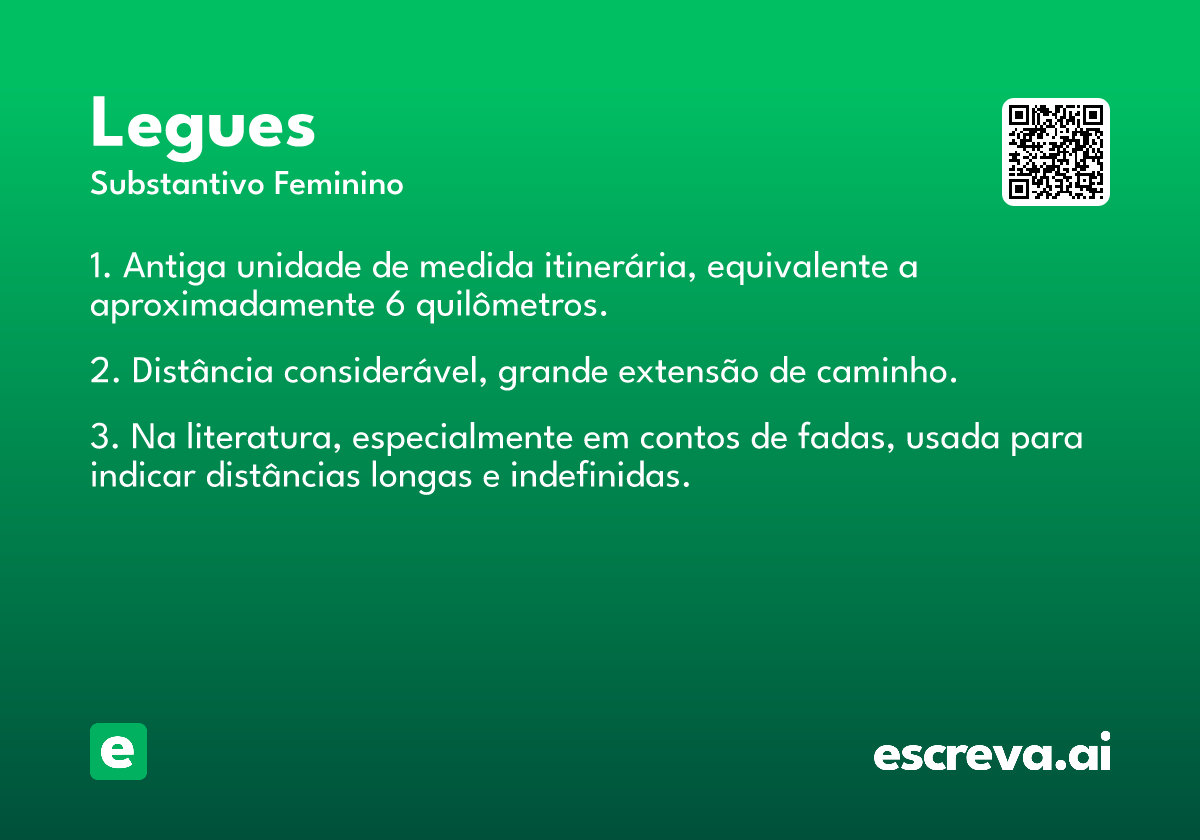 Legues
Substantivo Feminino

1. Antiga unidade de medida itinerária, equivalente a aproximadamente 6 quilômetros.

2. Distância considerável, grande extensão de caminho.

3. Na literatura, especialmente em contos de fadas, usada para indicar distâncias longas e indefinidas.

e

escreva.ai